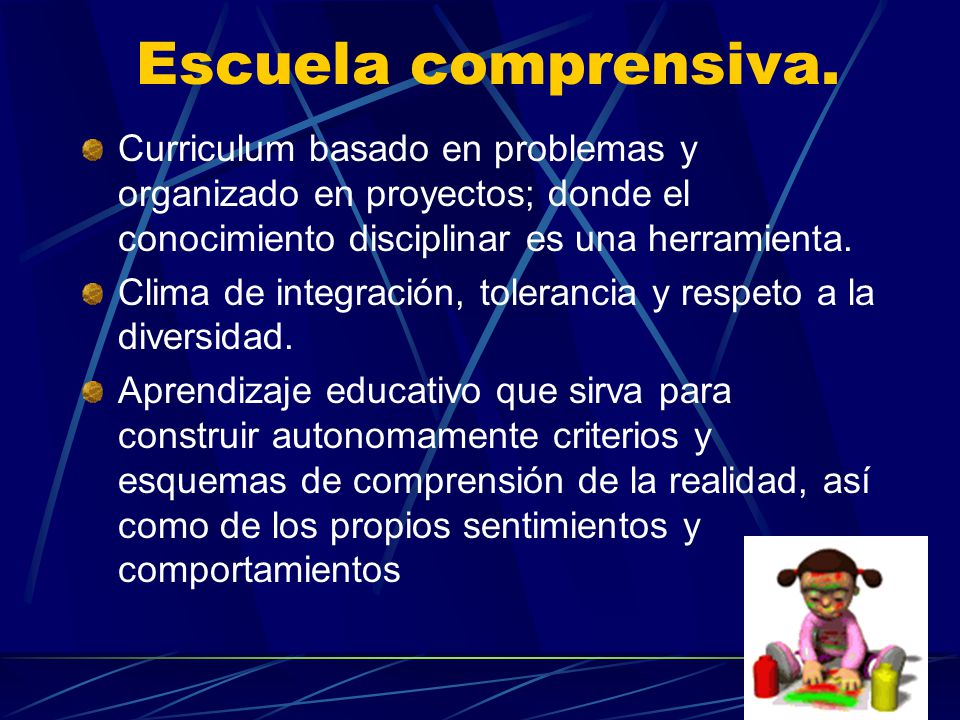 Escuela comprensiva.

Curriculum basado en problemas y organizado en proyectos; donde el conocimiento disciplinar es una herramienta.

Clima de integración, tolerancia y respeto a la diversidad.

Aprendizaje educativo que sirva para construir autonomamente criterios y esquemas de comprensión de la realidad, así como de los propios sentimientos y comportamientos